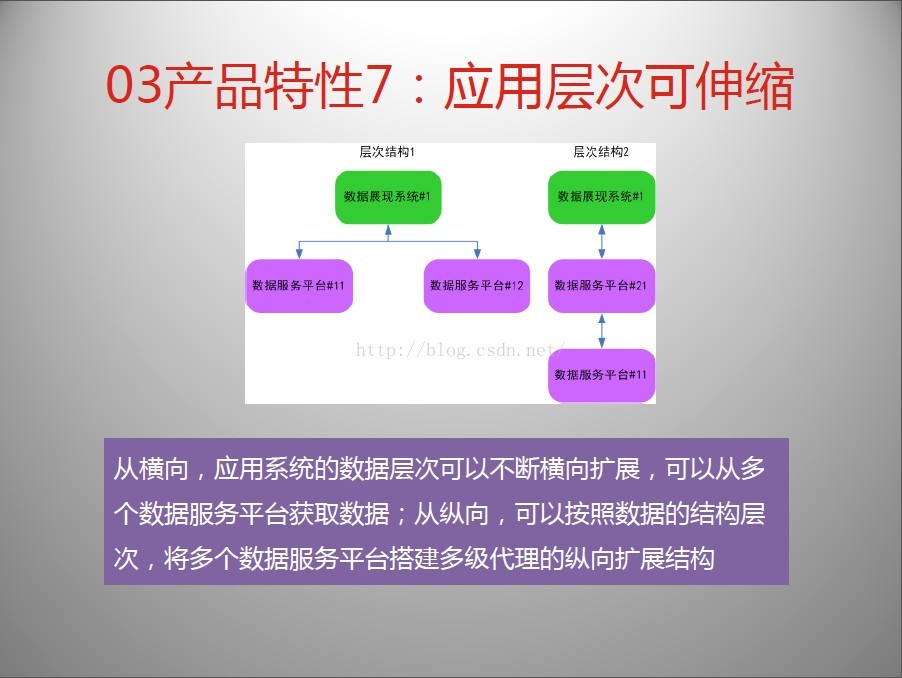 03产品特性7：应用层次可伸缩

层次结构1

数据展现系统#1

数据服务平台#11

数据服务平台#12

层次结构2

数据展现系统#1

数据服务平台#21

数据服务平台#11

http://blog.csdn.net/

从横向，应用系统的数据层次可以不断横向扩展，可以从多个数据服务平台获取数据；从纵向，可以按照数据的结构层次，将多个数据服务平台搭建多级代理的纵向扩展结构